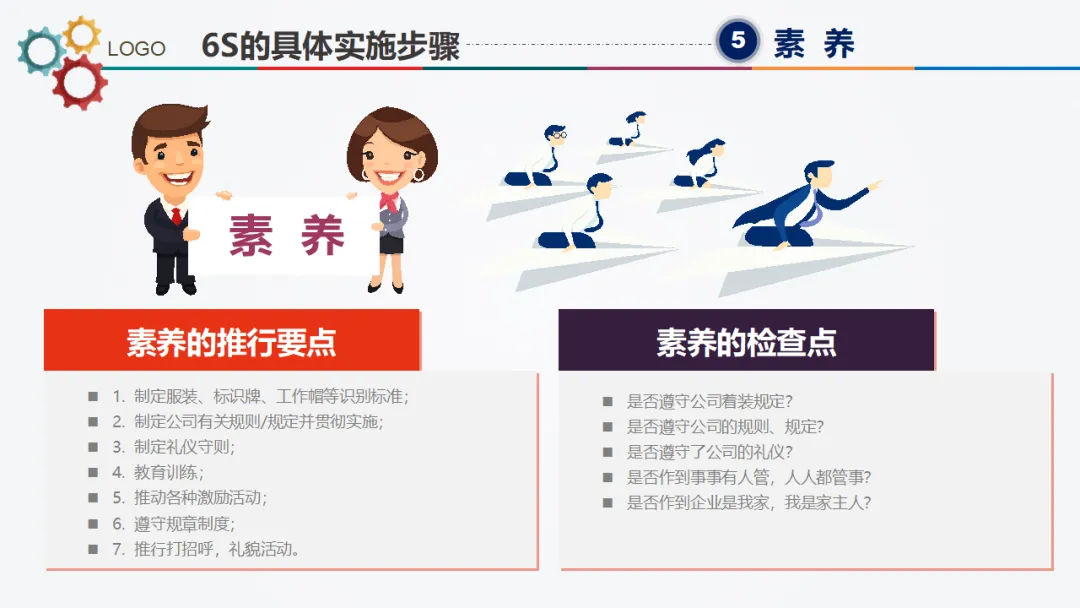 LOGO 6S的具体实施步骤

5 素 养

素 养

素养的推行要点

■ 1. 制定服装、标识牌、工作帽等识别标准；
■ 2. 制定公司有关规则/规定并贯彻实施；
■ 3. 制定礼仪守则；
■ 4. 教育训练；
■ 5. 推动各种激励活动；
■ 6. 遵守规章制度；
■ 7. 推行打招呼，礼貌活动。

素养的检查点

■ 是否遵守公司着装规定？
■ 是否遵守公司的规则、规定？
■ 是否遵守了公司的礼仪？
■ 是否作到事事有人管，人人都管事？
■ 是否作到企业是我家，我是家主人？